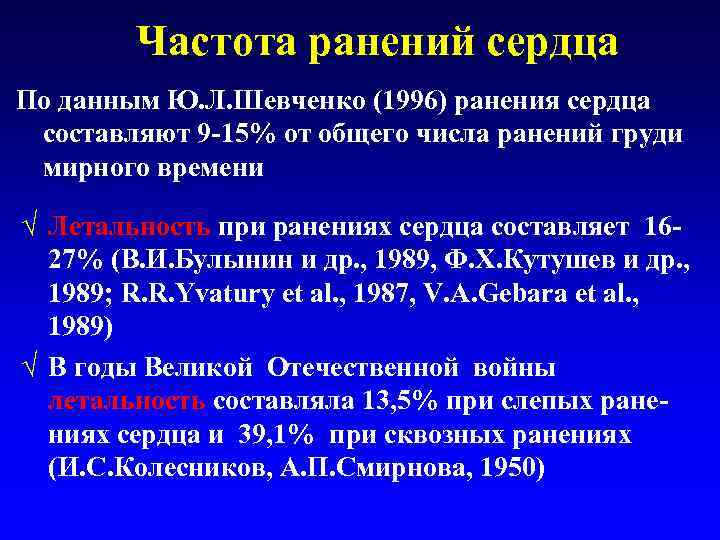 Частота ранений сердца

По данным Ю.Л.Шевченко (1996) ранения сердца составляют 9-15% от общего числа ранений груди мирного времени

√ Летальность при ранениях сердца составляет 16-27% (В.И.Булынин и др., 1989, Ф.Х.Кутушев и др., 1989; R.R.Yvatury et al., 1987, V.A.Gebara et al., 1989)

√ В годы Великой Отечественной войны летальность составляла 13,5% при слепых ранениях сердца и 39,1% при сквозных ранениях (И.С.Колесников, А.П.Смирнова, 1950)